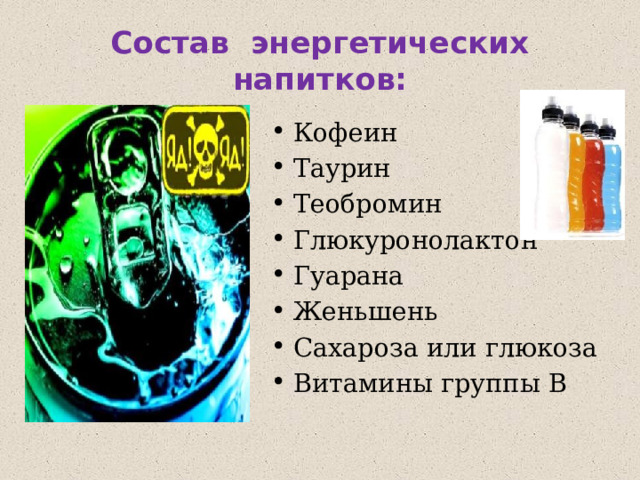 Состав энергетических напитков:

ЯД! ЯД!

• Кофеин
• Таурин
• Теобромин
• Глюкуронолактон
• Гуарана
• Женьшень
• Сахароза или глюкоза
• Витамины группы В